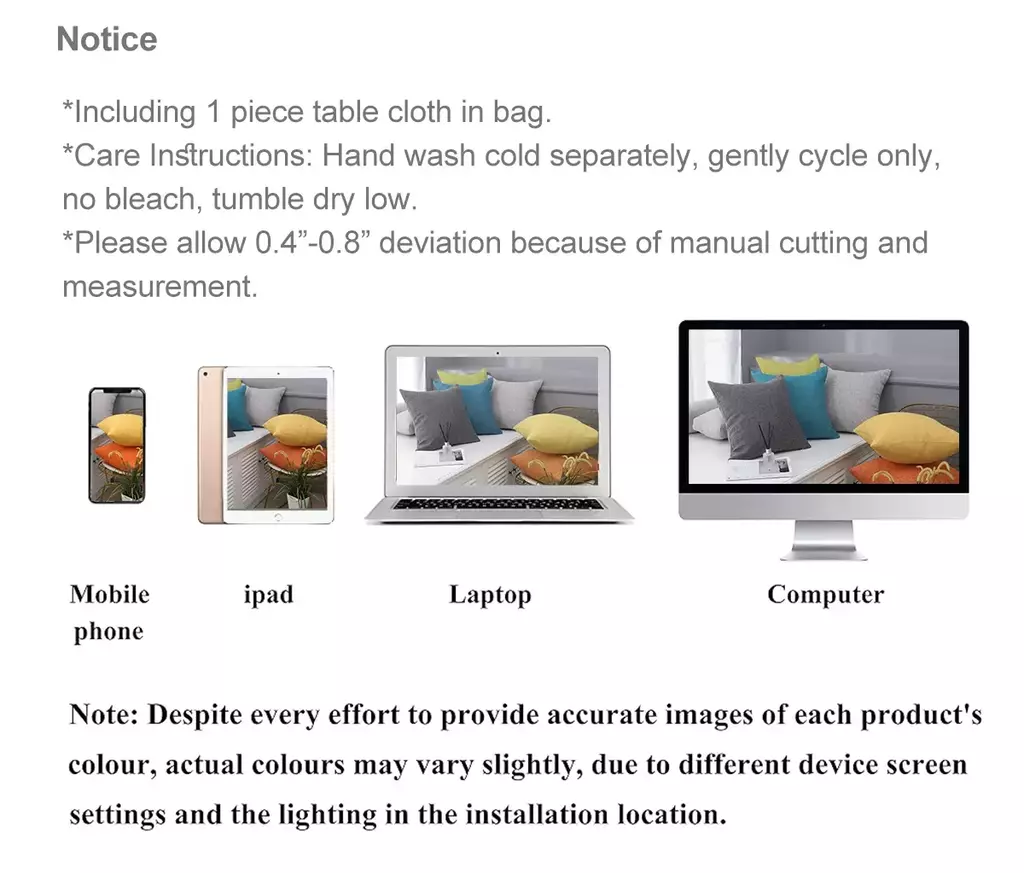 Notice

*Including 1 piece table cloth in bag.
*Care Instructions: Hand wash cold separately, gently cycle only, no bleach, tumble dry low.
*Please allow 0.4”-0.8” deviation because of manual cutting and measurement.

Mobile phone

ipad

Laptop

Computer

Note: Despite every effort to provide accurate images of each product's colour, actual colours may vary slightly, due to different device screen settings and the lighting in the installation location.